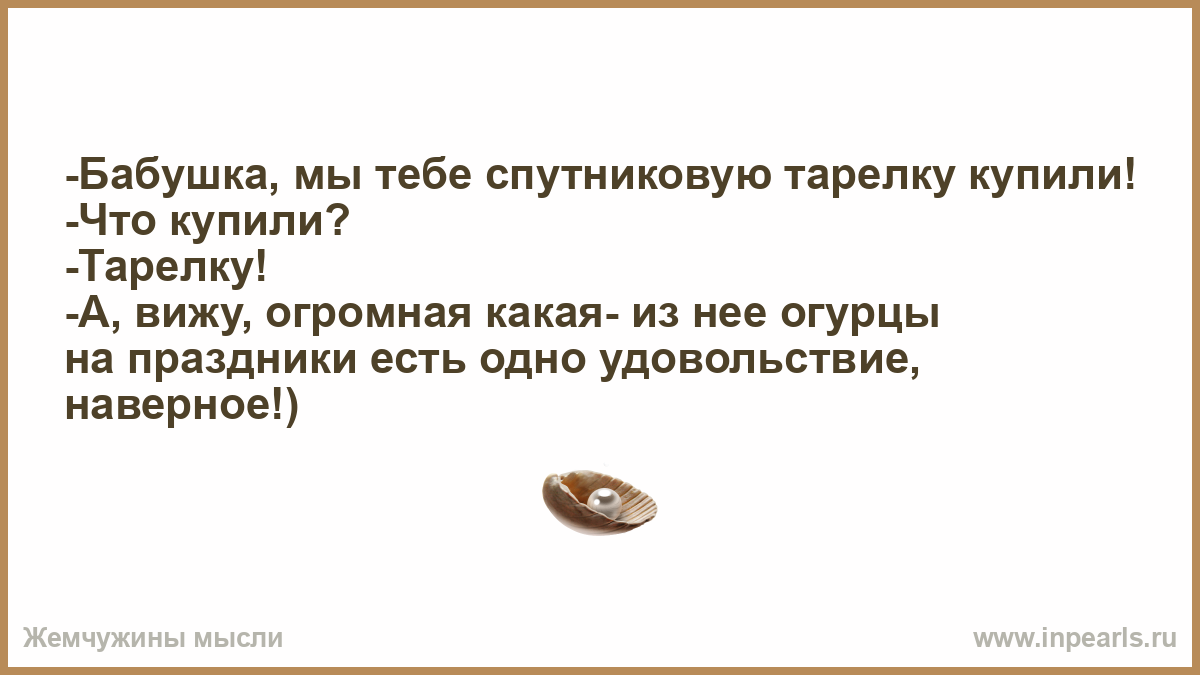 -Бабушка, мы тебе спутниковую тарелку купили!
-Что купили?
-Тарелку!
-А, вижу, огромная какая- из нее огурцы на праздники есть одно удовольствие, наверное!)

Жемчужины мысли
www.inpearls.ru